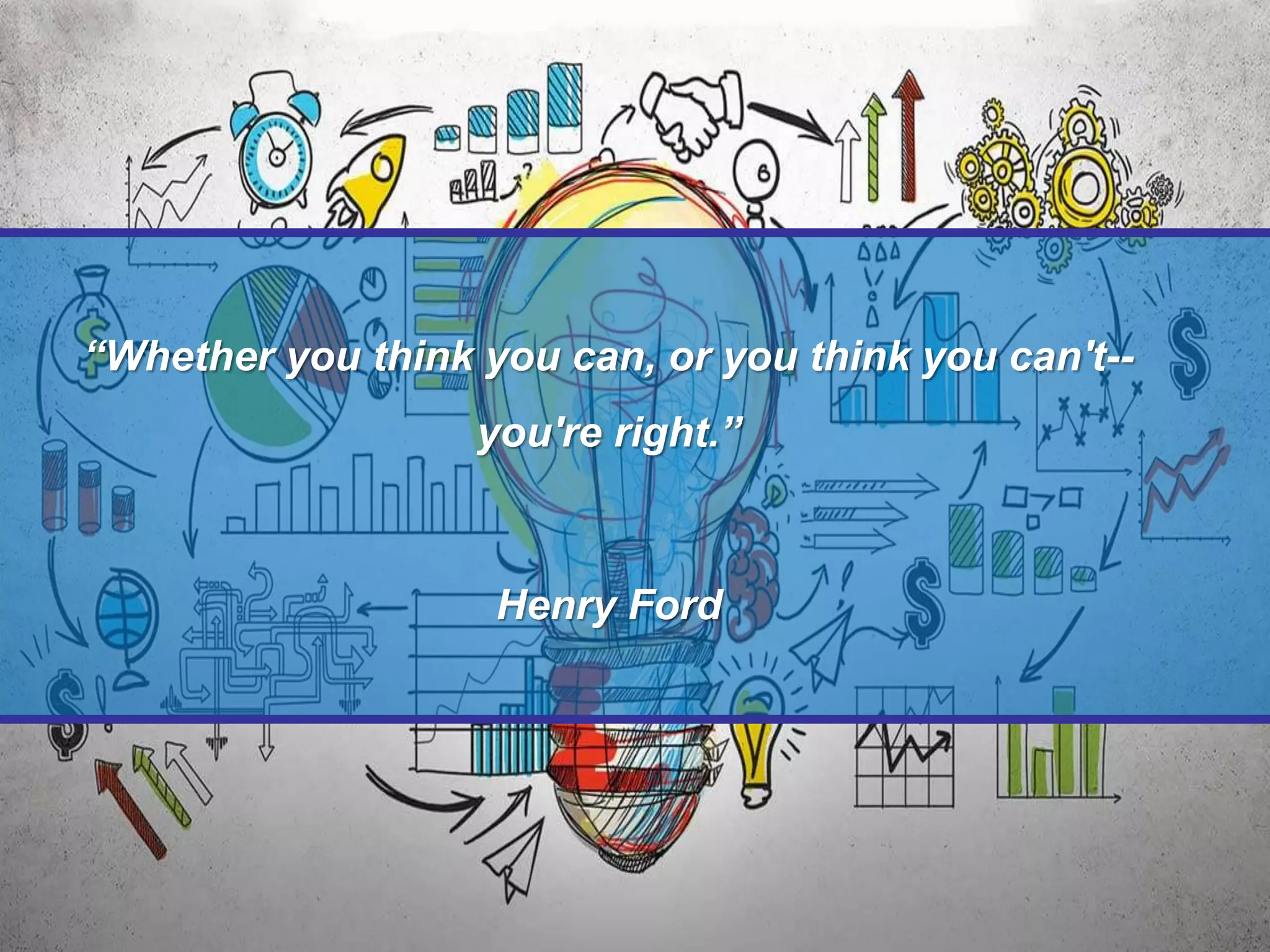 “Whether you think you can, or you think you can't--you're right.”

Henry Ford